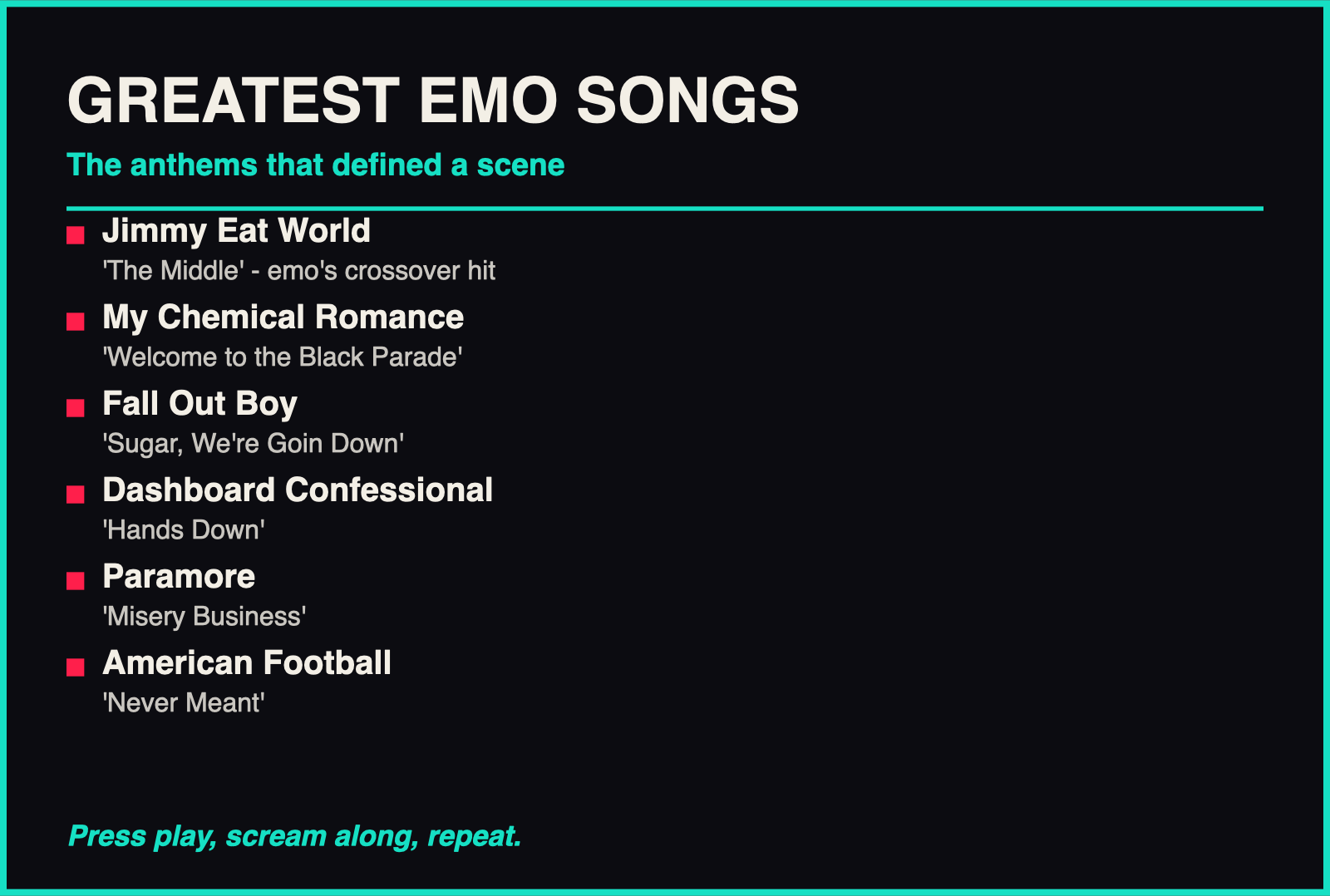 GREATEST EMO SONGS

The anthems that defined a scene

Jimmy Eat World
'The Middle' - emo's crossover hit

My Chemical Romance
'Welcome to the Black Parade'

Fall Out Boy
'Sugar, We're Goin Down'

Dashboard Confessional
'Hands Down'

Paramore
'Misery Business'

American Football
'Never Meant'

Press play, scream along, repeat.